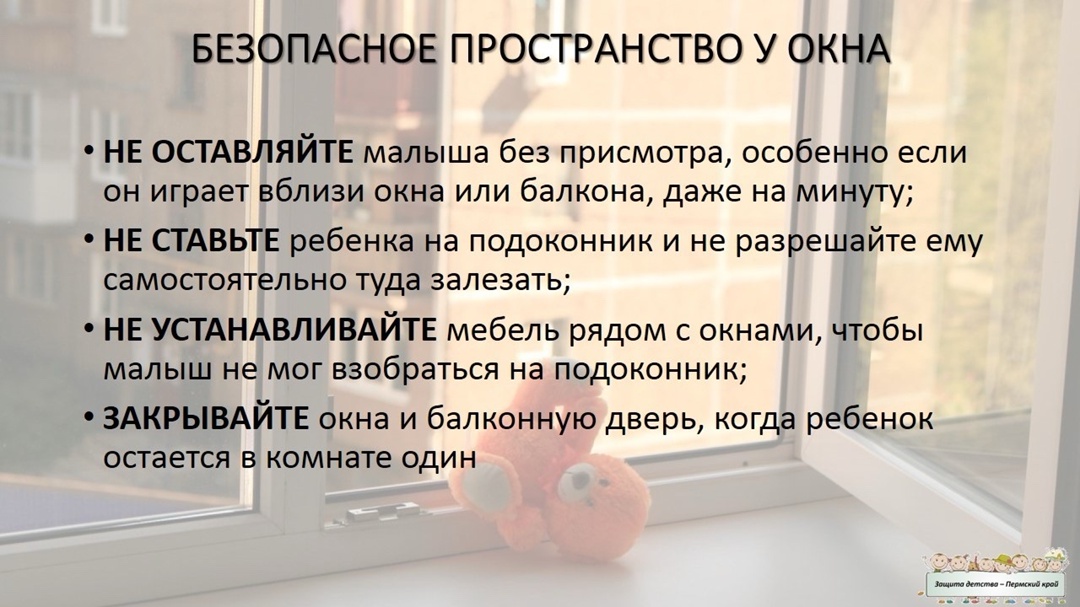 БЕЗОПАСНОЕ ПРОСТРАНСТВО У ОКНА

• НЕ ОСТАВЛЯЙТЕ малыша без присмотра, особенно если он играет вблизи окна или балкона, даже на минуту;

• НЕ СТАВЬТЕ ребенка на подоконник и не разрешайте ему самостоятельно туда залезать;

• НЕ УСТАНАВЛИВАЙТЕ мебель рядом с окнами, чтобы малыш не мог взобраться на подоконник;

• ЗАКРЫВАЙТЕ окна и балконную дверь, когда ребенок остается в комнате один

Защита детства – Пермский край